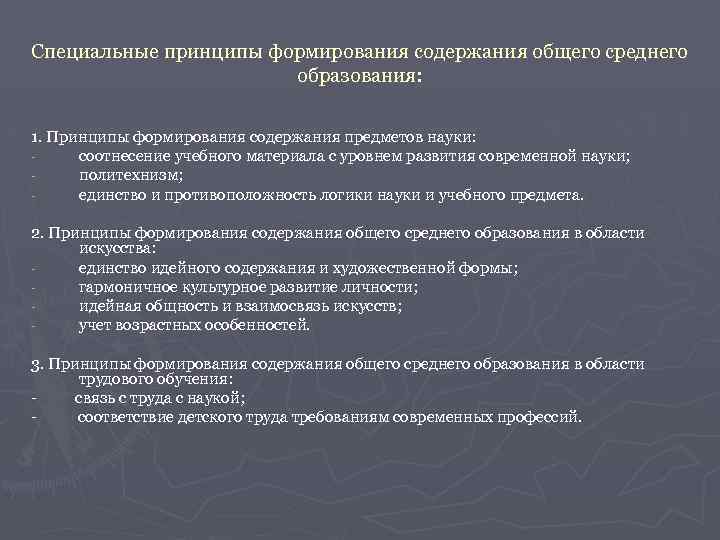 Специальные принципы формирования содержания общего среднего образования:

1. Принципы формирования содержания предметов науки:
- соотнесение учебного материала с уровнем развития современной науки;
- политехнизм;
- единство и противоположность логики науки и учебного предмета.

2. Принципы формирования содержания общего среднего образования в области искусства:
- единство идейного содержания и художественной формы;
- гармоничное культурное развитие личности;
- идейная общность и взаимосвязь искусств;
- учет возрастных особенностей.

3. Принципы формирования содержания общего среднего образования в области трудового обучения:
- связь с труда с наукой;
- соответствие детского труда требованиям современных профессий.